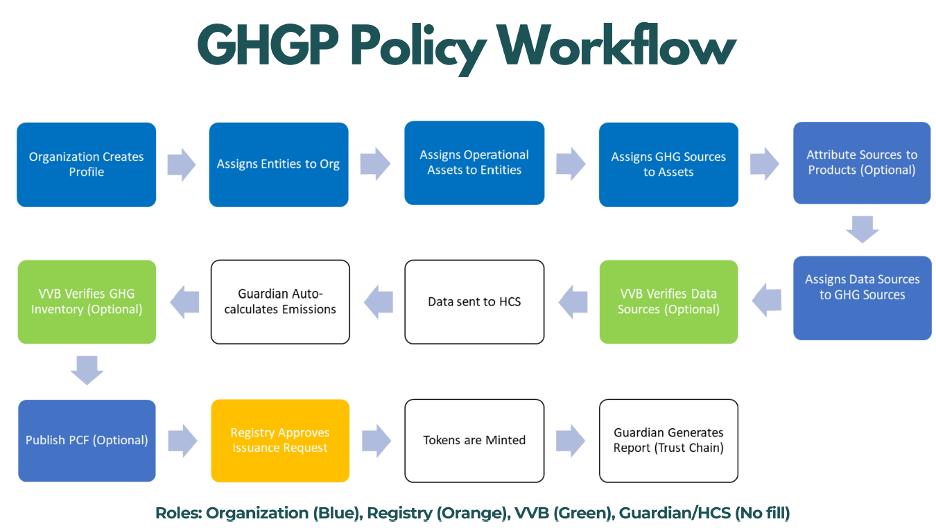 GHGP Policy Workflow

Organization Creates Profile

Assigns Entities to Org

Assigns Operational Assets to Entities

Assigns GHG Sources to Assets

Attribute Sources to Products (Optional)

Assigns Data Sources to GHG Sources

VVB Verifies Data Sources (Optional)

Data sent to HCS

Guardian Auto-calculates Emissions

VVB Verifies GHG Inventory (Optional)

Publish PCF (Optional)

Registry Approves Issuance Request

Tokens are Minted

Guardian Generates Report (Trust Chain)

Roles: Organization (Blue), Registry (Orange), VVB (Green), Guardian/HCS (No fill)